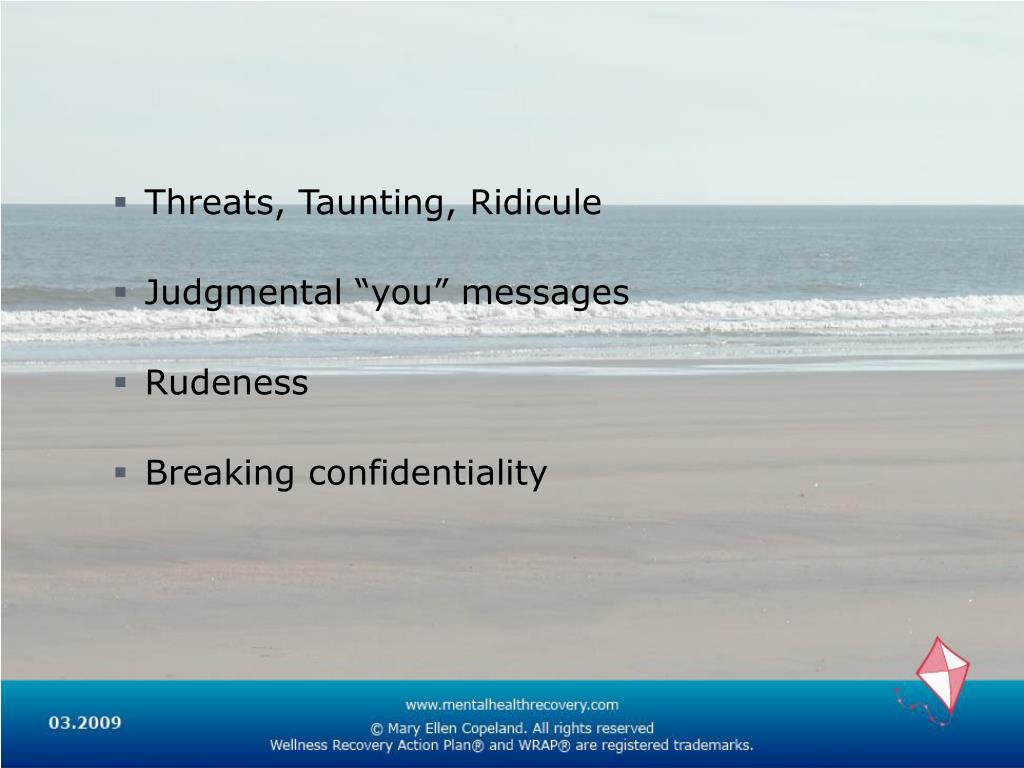 ▪ Threats, Taunting, Ridicule

▪ Judgmental “you” messages

▪ Rudeness

▪ Breaking confidentiality

03.2009

www.mentalhealthrecovery.com

© Mary Ellen Copeland. All rights reserved
Wellness Recovery Action Plan® and WRAP® are registered trademarks.